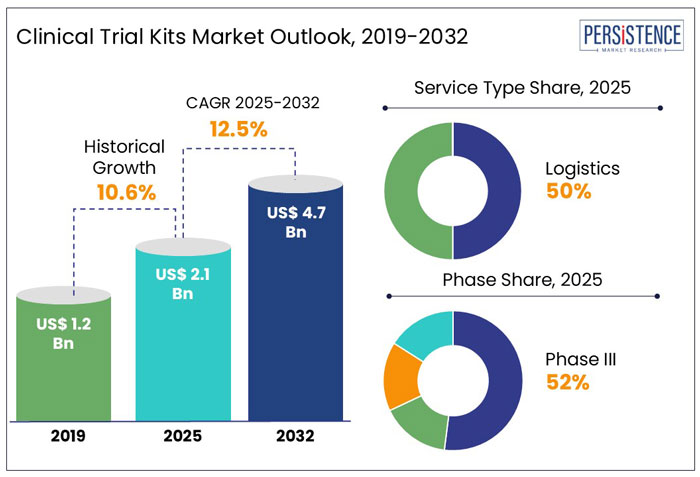 Clinical Trial Kits Market Outlook, 2019-2032

PERSISTENCE
MARKET RESEARCH

CAGR 2025-2032
12.5%

Historical Growth
10.6%

US$ 1.2 Bn

US$ 2.1 Bn

US$ 4.7 Bn

2019

2025

2032

Service Type Share, 2025

Logistics
50%

Phase Share, 2025

Phase III
52%